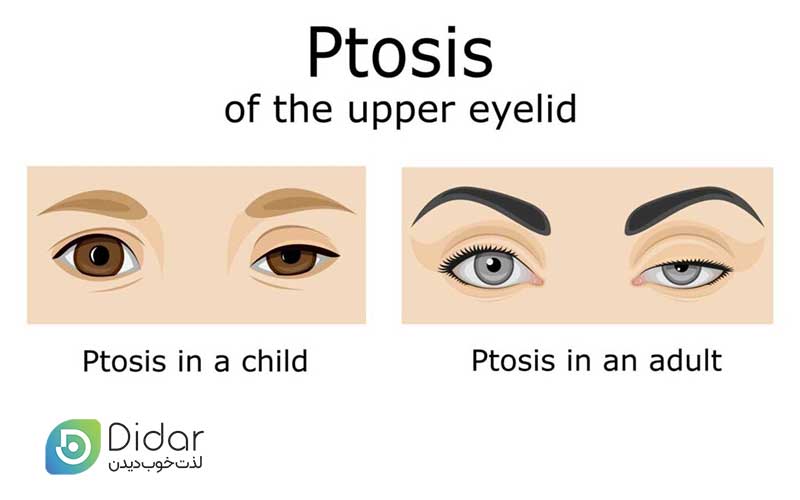 Ptosis
of the upper eyelid

Ptosis in a child

Ptosis in an adult

Didar
لذت خوب دیدن